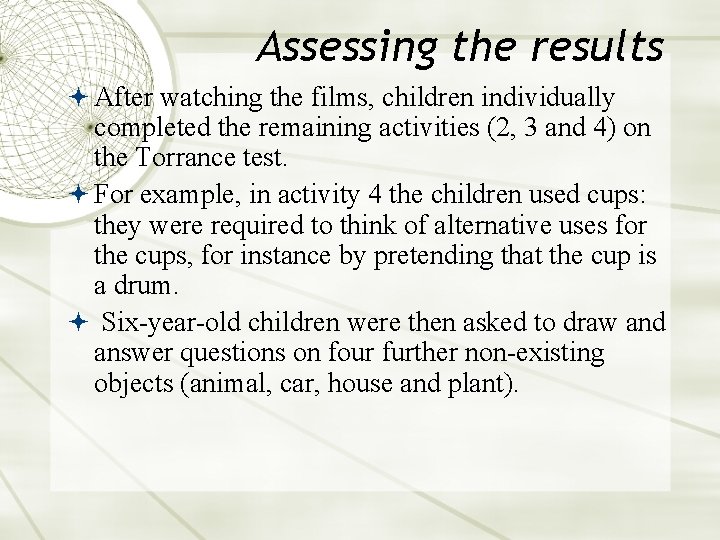 Assessing the results

After watching the films, children individually completed the remaining activities (2, 3 and 4) on the Torrance test.

For example, in activity 4 the children used cups: they were required to think of alternative uses for the cups, for instance by pretending that the cup is a drum.

Six-year-old children were then asked to draw and answer questions on four further non-existing objects (animal, car, house and plant).